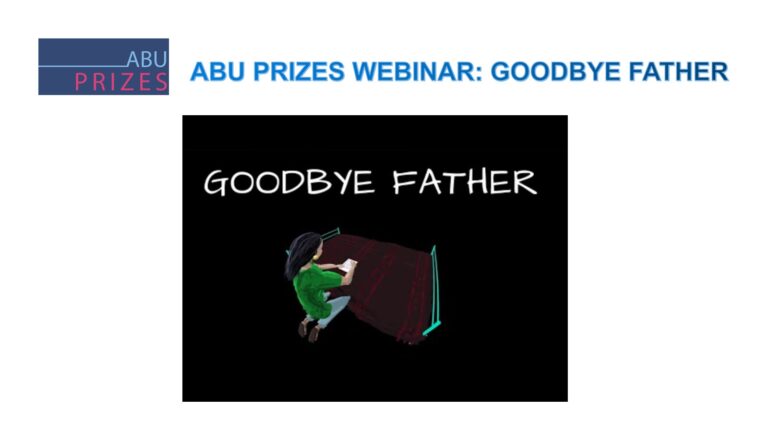 ABU
PRIZES

ABU PRIZES WEBINAR: GOODBYE FATHER

GOODBYE FATHER